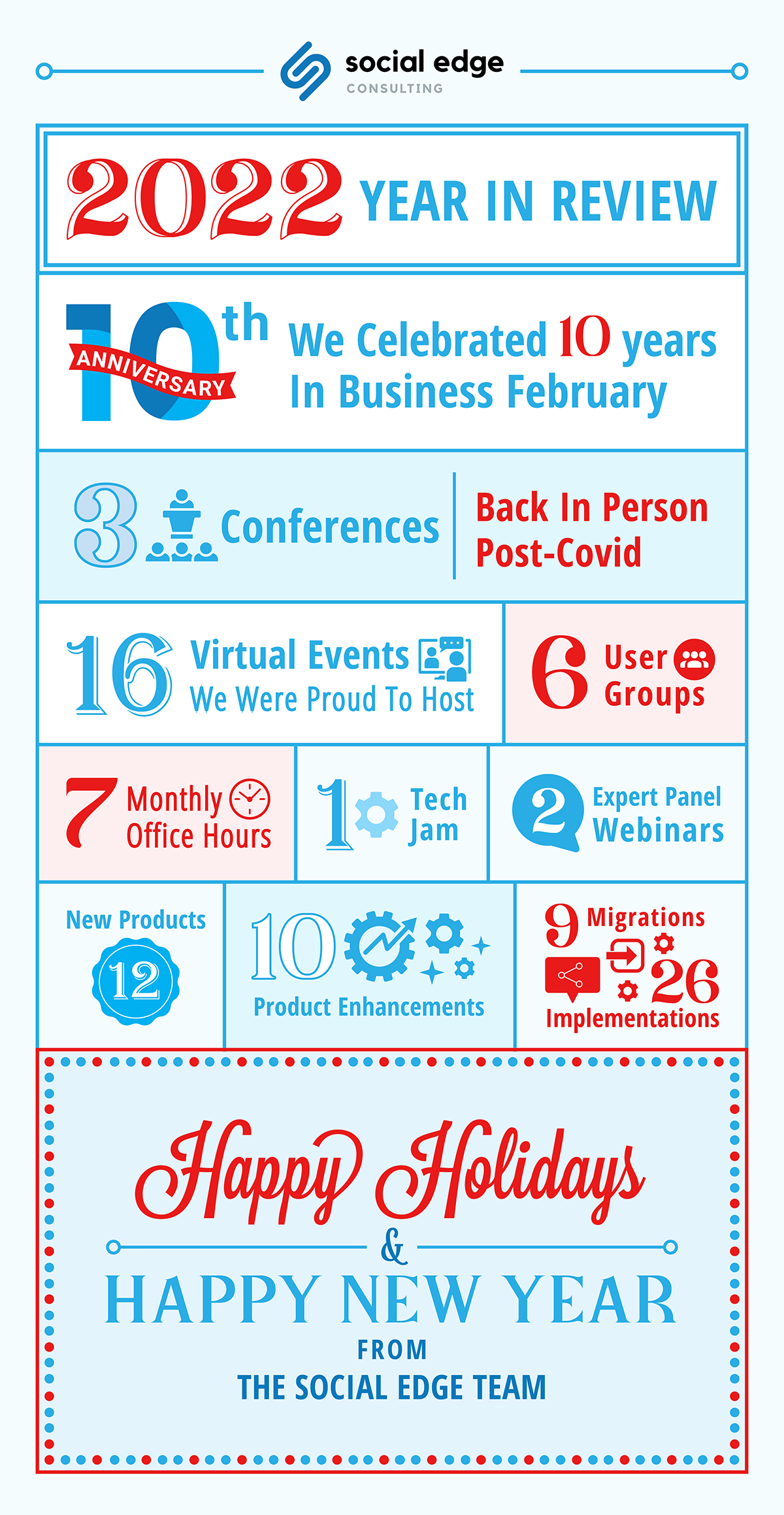 social edge
CONSULTING

2022 YEAR IN REVIEW

10th ANNIVERSARY

We Celebrated 10 years In Business February

3 Conferences

Back In Person Post-Covid

16 Virtual Events We Were Proud To Host

6 User Groups

7 Monthly Office Hours

1 Tech Jam

2 Expert Panel Webinars

New Products 12

10 Product Enhancements

9 Migrations

26 Implementations

Happy Holidays
&
HAPPY NEW YEAR
FROM
THE SOCIAL EDGE TEAM